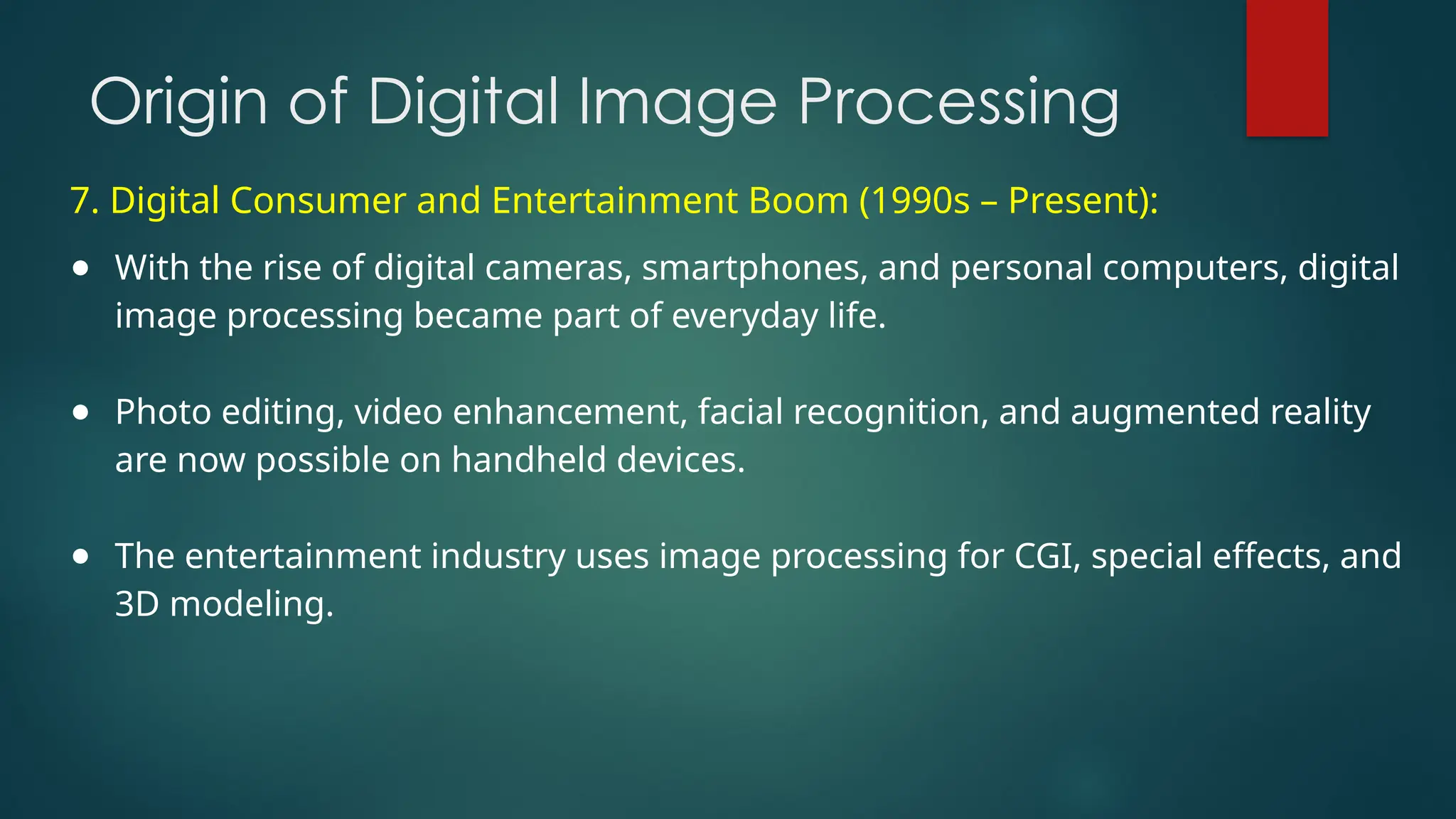 Origin of Digital Image Processing

7. Digital Consumer and Entertainment Boom (1990s – Present):

● With the rise of digital cameras, smartphones, and personal computers, digital image processing became part of everyday life.

● Photo editing, video enhancement, facial recognition, and augmented reality are now possible on handheld devices.

● The entertainment industry uses image processing for CGI, special effects, and 3D modeling.